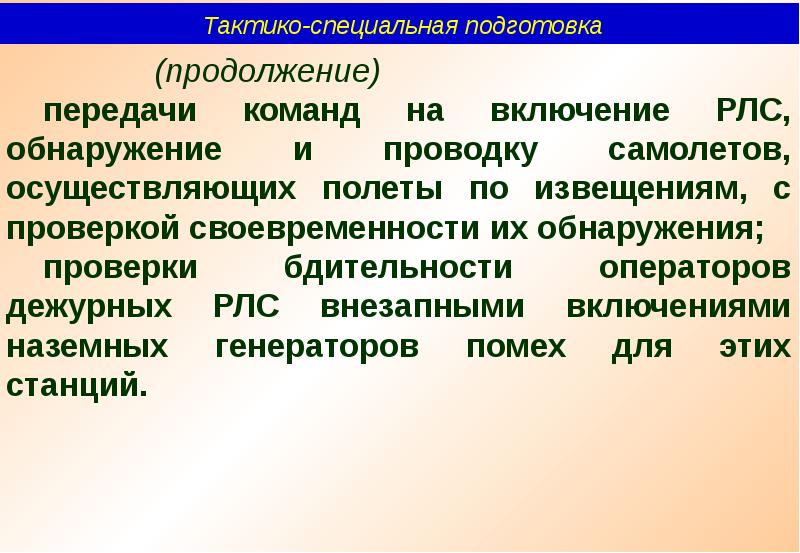 Тактико-специальная подготовка

(продолжение)

передачи команд на включение РЛС, обнаружение и проводку самолетов, осуществляющих полеты по извещениям, с проверкой своевременности их обнаружения;

проверки бдительности операторов дежурных РЛС внезапными включениями наземных генераторов помех для этих станций.